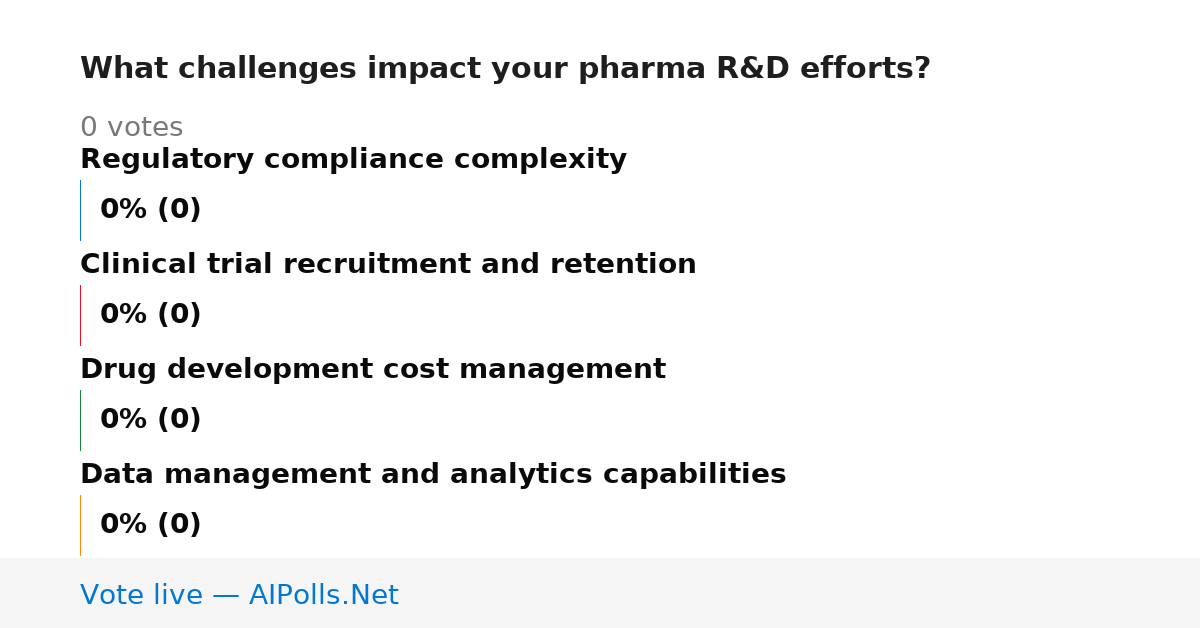 What challenges impact your pharma R&D efforts?

0 votes

Regulatory compliance complexity

0% (0)

Clinical trial recruitment and retention

0% (0)

Drug development cost management

0% (0)

Data management and analytics capabilities

0% (0)

Vote live — AIPolls.Net